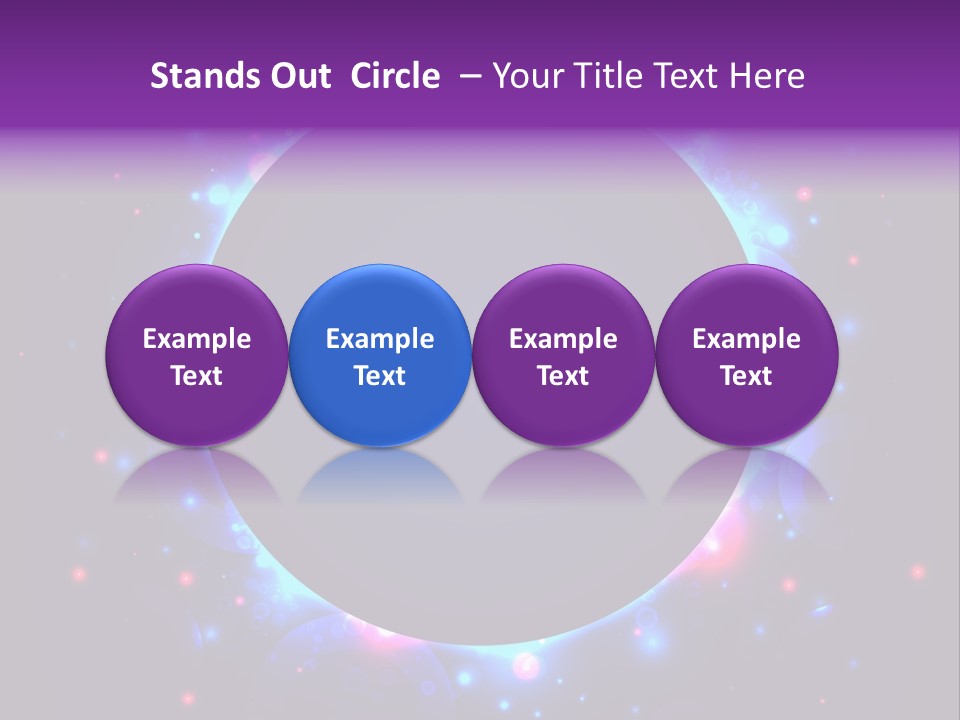 Stands Out Circle – Your Title Text Here

Example Text

Example Text

Example Text

Example Text